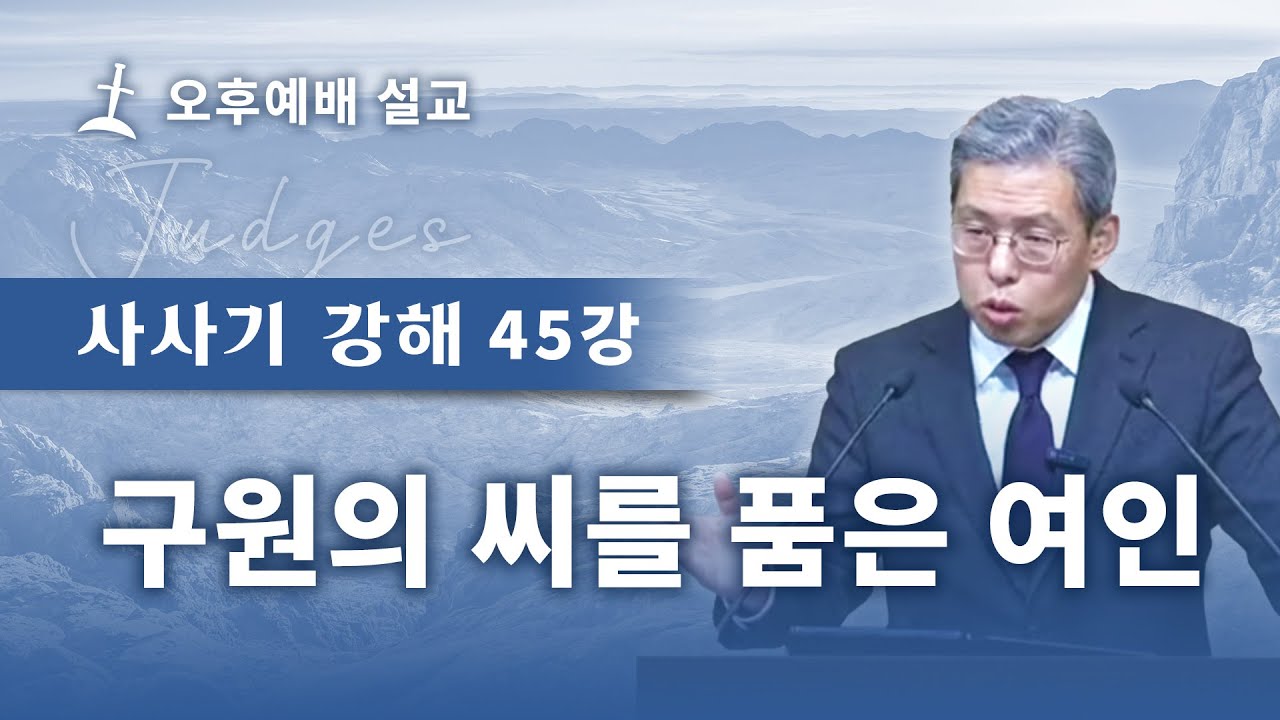 오후예배 설교

Judges

사사기 강해 45강

구원의 씨를 품은 여인